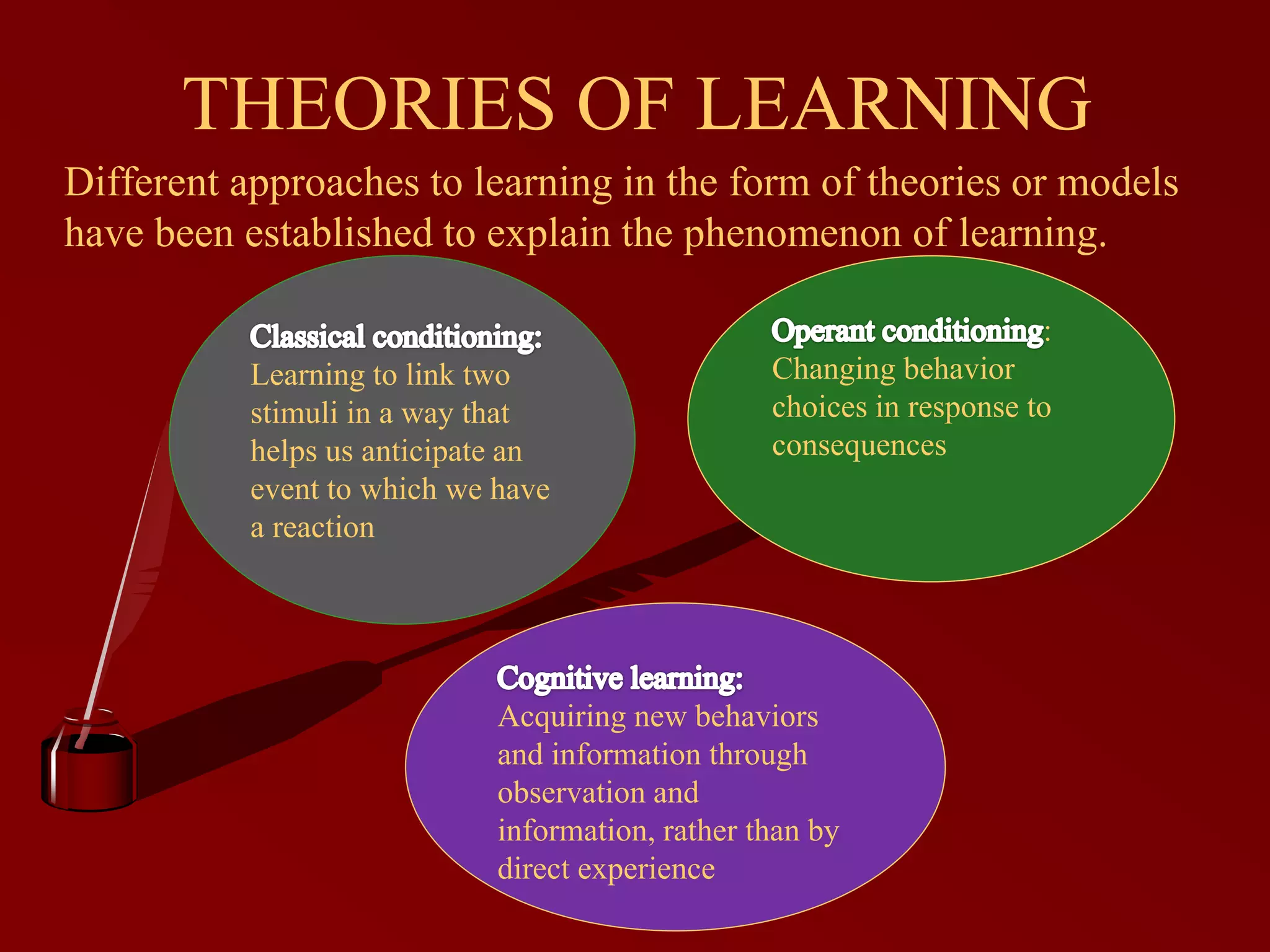 THEORIES OF LEARNING

Different approaches to learning in the form of theories or models have been established to explain the phenomenon of learning.

Classical conditioning: Learning to link two stimuli in a way that helps us anticipate an event to which we have a reaction

Operant conditioning: Changing behavior choices in response to consequences

Cognitive learning: Acquiring new behaviors and information through observation and information, rather than by direct experience